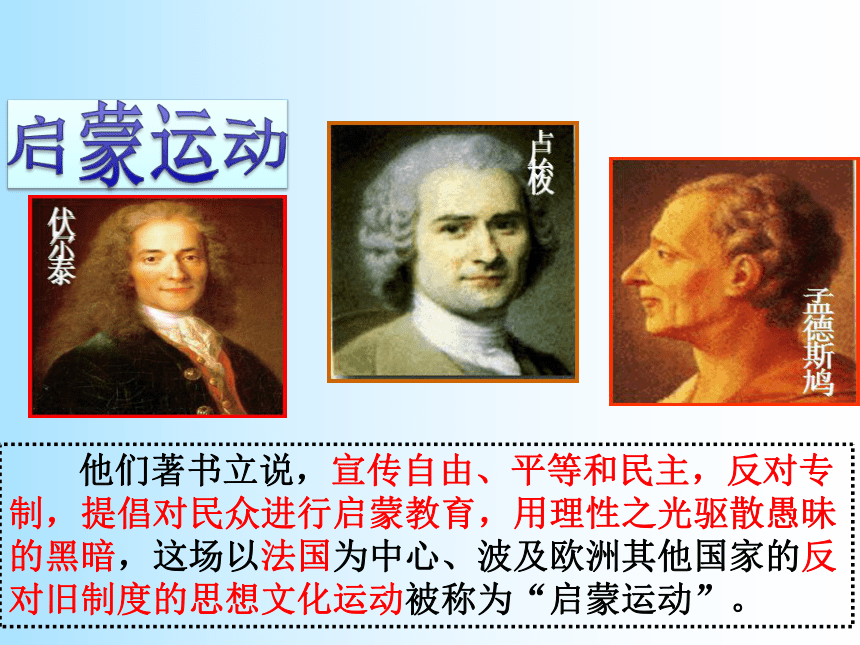 启蒙运动

伏尔泰

卢梭

孟德斯鸠

他们著书立说，宣传自由、平等和民主，反对专制，提倡对民众进行启蒙教育，用理性之光驱散愚昧的黑暗，这场以法国为中心、波及欧洲其他国家的反对旧制度的思想文化运动被称为“启蒙运动”。